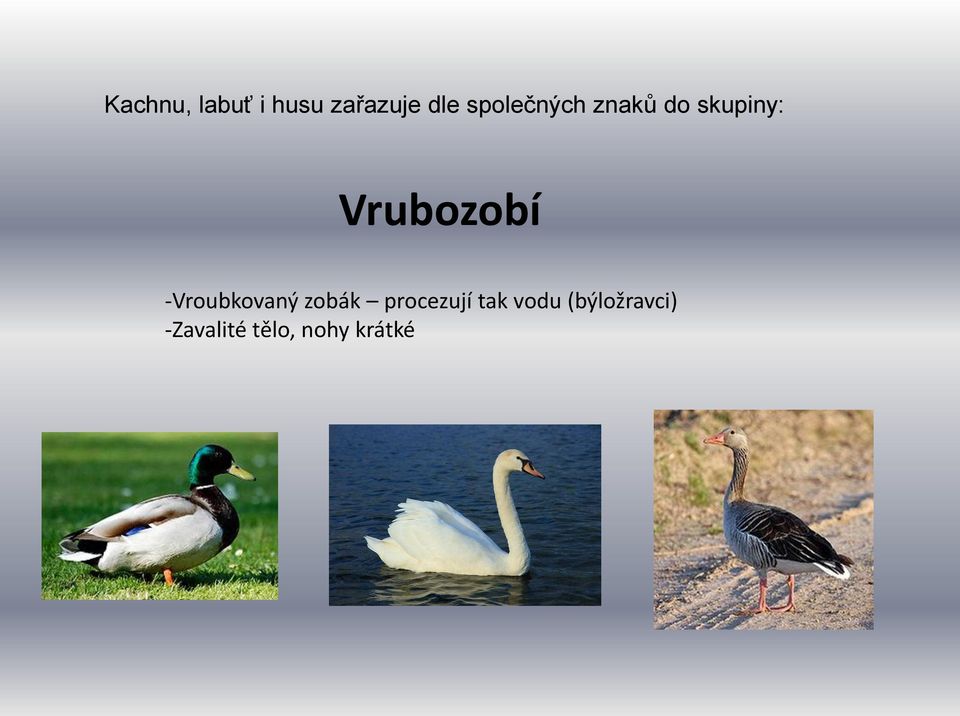 Kachnu, labuť i husu zařazuje dle společných znaků do skupiny:

Vrubozobí

-Vroubkovaný zobák – procezují tak vodu (býložravci)
-Zavalité tělo, nohy krátké